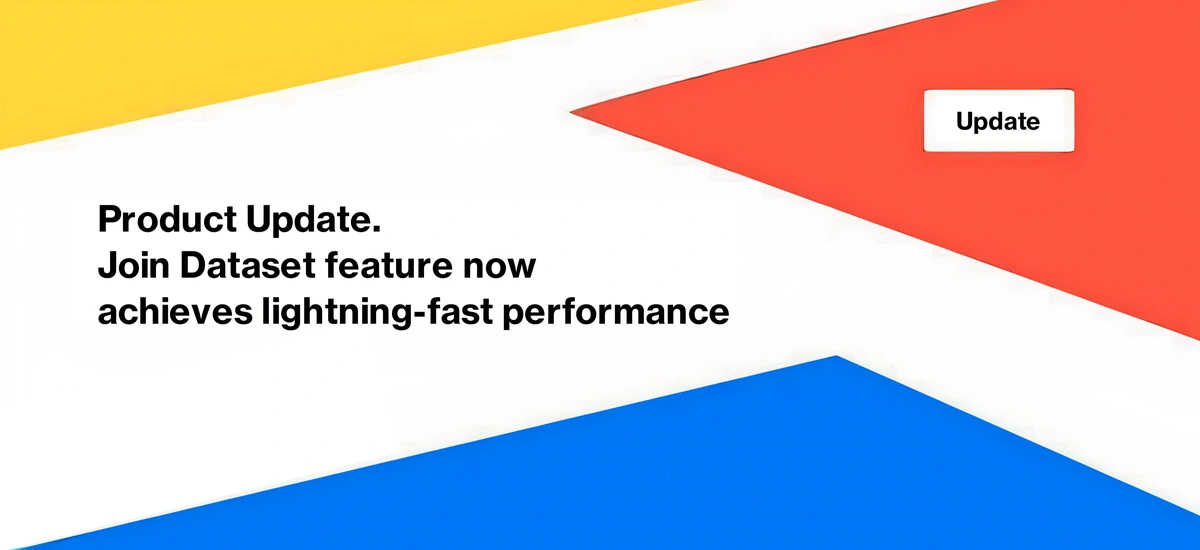 Update

Product Update.
Join Dataset feature now achieves lightning-fast performance